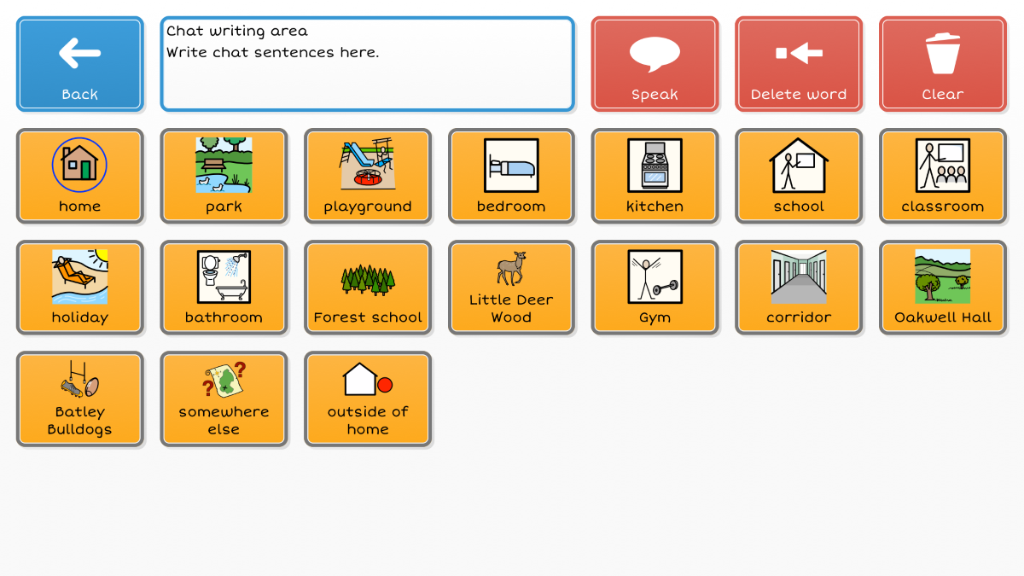 Back

Chat writing area
Write chat sentences here.

Speak

Delete word

Clear

home

park

playground

bedroom

kitchen

school

classroom

holiday

bathroom

Forest school

Little Deer Wood

Gym

corridor

Oakwell Hall

Batley Bulldogs

somewhere else

outside of home